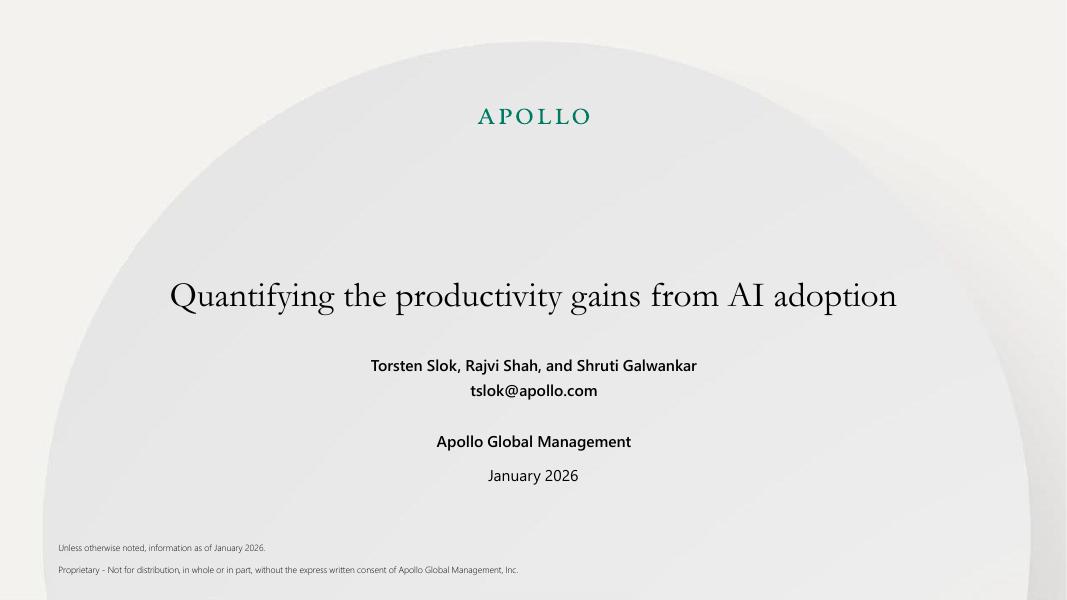 APOLLO

Quantifying the productivity gains from AI adoption

Torsten Slok, Rajvi Shah, and Shruti Galwankar
tslok@apollo.com

Apollo Global Management

January 2026

Unless otherwise noted, information as of January 2026.

Proprietary - Not for distribution, in whole or in part, without the express written consent of Apollo Global Management, Inc.